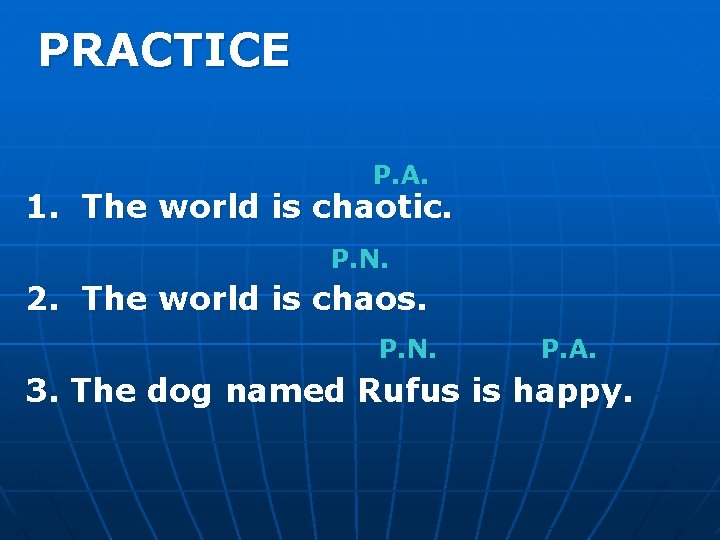 PRACTICE

P.A.
1. The world is chaotic.

P.N.
2. The world is chaos.

P.N. P.A.
3. The dog named Rufus is happy.